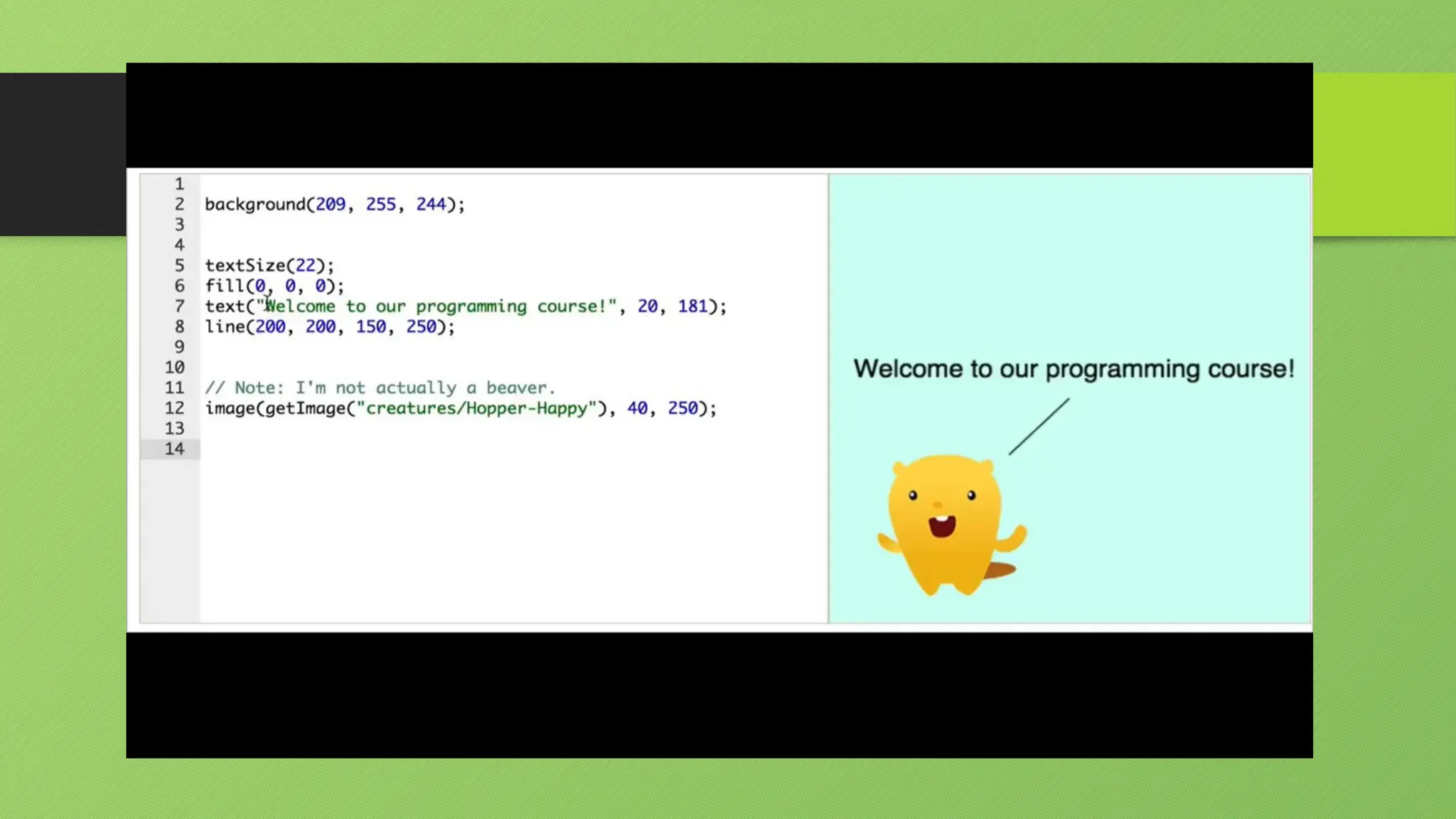 1
2 background(209, 255, 244);
3
4
5 textSize(22);
6 fill(0, 0, 0);
7 text("Welcome to our programming course!", 20, 181);
8 line(200, 200, 150, 250);
9
10
11 // Note: I'm not actually a beaver.
12 image(getImage("creatures/Hopper-Happy"), 40, 250);
13
14

Welcome to our programming course!